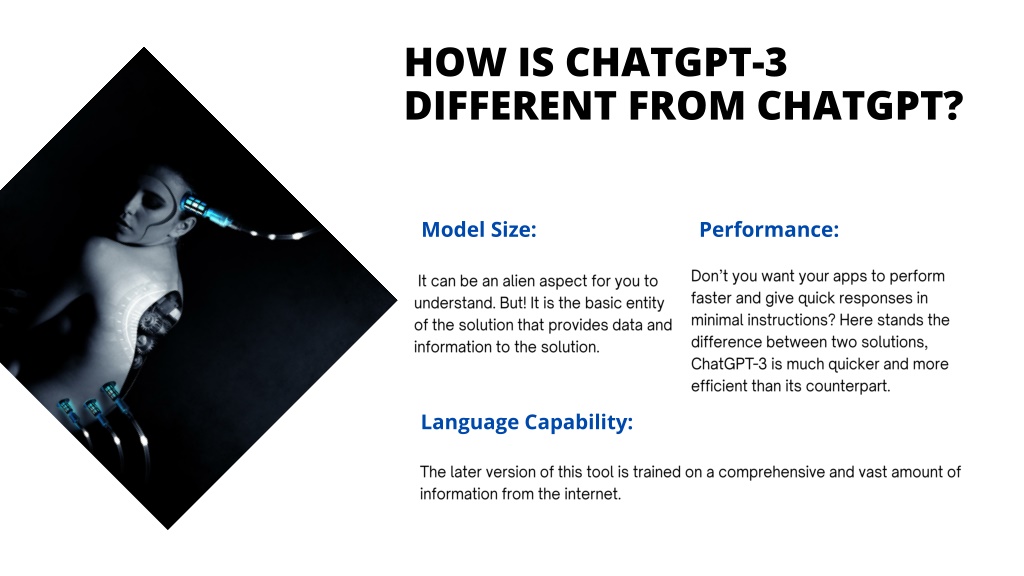 HOW IS CHATGPT-3 DIFFERENT FROM CHATGPT?

Model Size:

It can be an alien aspect for you to understand. But! It is the basic entity of the solution that provides data and information to the solution.

Performance:

Don't you want your apps to perform faster and give quick responses in minimal instructions? Here stands the difference between two solutions, ChatGPT-3 is much quicker and more efficient than its counterpart.

Language Capability:

The later version of this tool is trained on a comprehensive and vast amount of information from the internet.